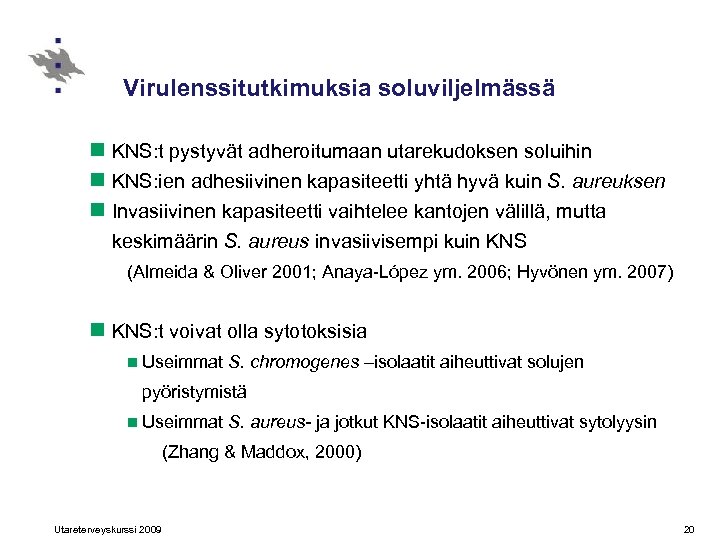 Virulenssitutkimuksia soluviljelmässä

KNS:t pystyvät adheroitumaan utarekudoksen soluihin

KNS:ien adhesiivinen kapasiteetti yhtä hyvä kuin S. aureuksen

Invasiivinen kapasiteetti vaihtelee kantojen välillä, mutta keskimäärin S. aureus invasiivisempi kuin KNS

(Almeida & Oliver 2001; Anaya-López ym. 2006; Hyvönen ym. 2007)

KNS:t voivat olla sytotoksisia

Useimmat S. chromogenes –isolaatit aiheuttivat solujen pyöristymistä

Useimmat S. aureus- ja jotkut KNS-isolaatit aiheuttivat sytolyysin

(Zhang & Maddox, 2000)

Utareterveyskurssi 2009

20